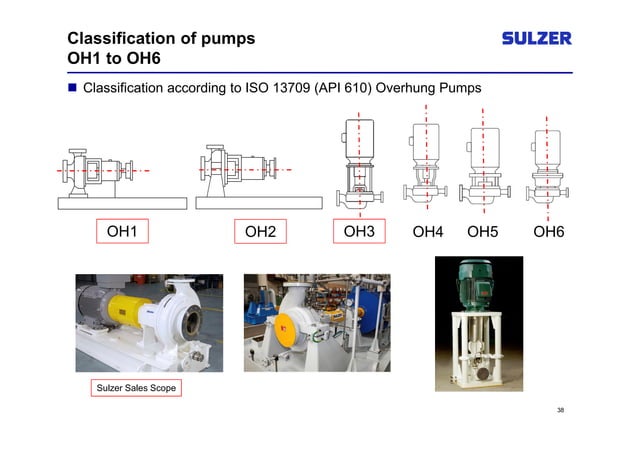 Classification of pumps
OH1 to OH6

SULZER

Classification according to ISO 13709 (API 610) Overhung Pumps

OH1

OH2

OH3

OH4

OH5

OH6

Sulzer Sales Scope

38